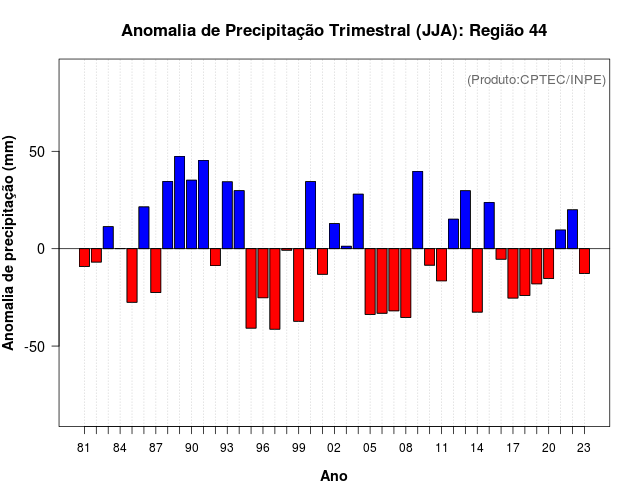 Anomalia de Precipitação Trimestral (JJA): Região 44

(Produto:CPTEC/INPE)

Anomalia de precipitação (mm)

50
0
-50

81 84 87 90 93 96 99 02 05 08 11 14 17 20 23

Ano